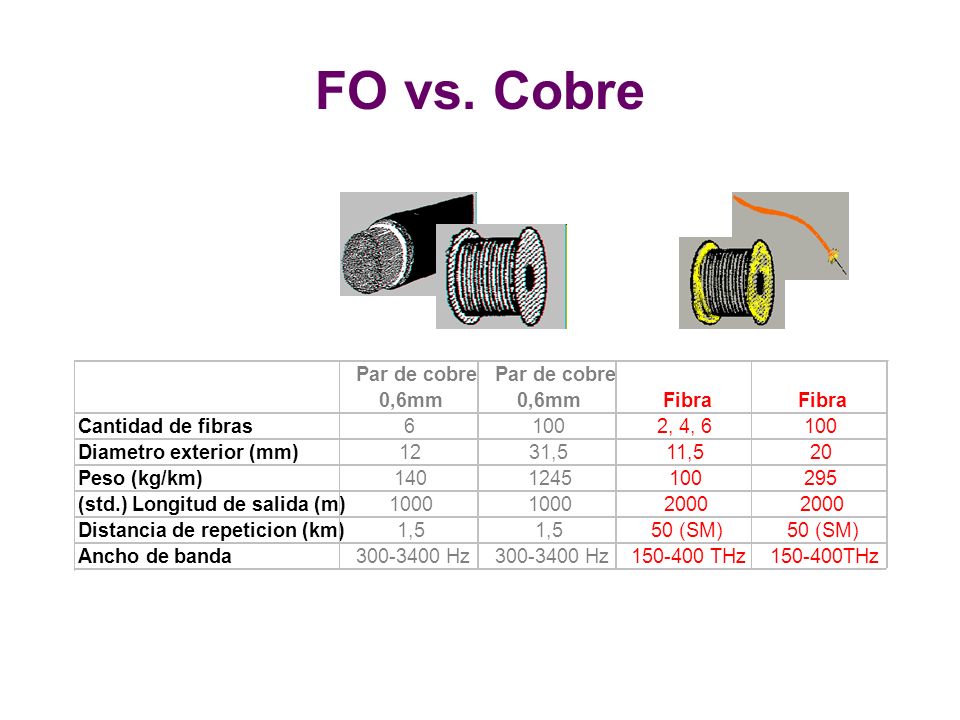 FO vs. Cobre

| | Par de cobre 0,6mm | Par de cobre 0,6mm | Fibra | Fibra |
|---|---|---|---|---|
| Cantidad de fibras | 6 | 100 | 2, 4, 6 | 100 |
| Diametro exterior (mm) | 12 | 31,5 | 11,5 | 20 |
| Peso (kg/km) | 140 | 1245 | 100 | 295 |
| (std.) Longitud de salida (m) | 1000 | 1000 | 2000 | 2000 |
| Distancia de repeticion (km) | 1,5 | 1,5 | 50 (SM) | 50 (SM) |
| Ancho de banda | 300-3400 Hz | 300-3400 Hz | 150-400 THz | 150-400THz |